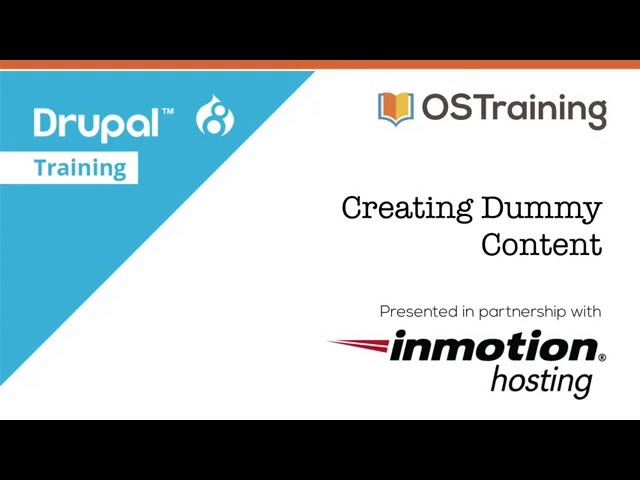 Drupal™ 8

Training

OSTraining

Creating Dummy Content

Presented in partnership with

inmotion® hosting